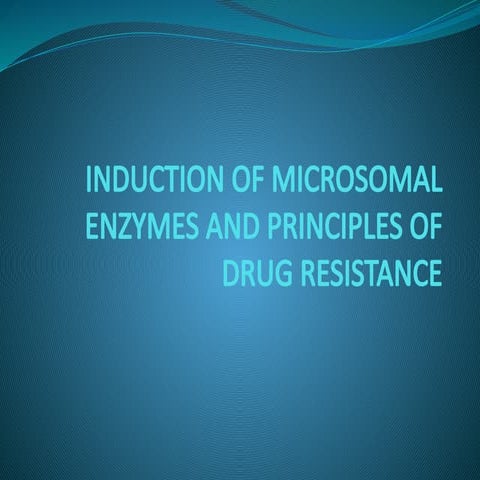 INDUCTION OF MICROSOMAL ENZYMES AND PRINCIPLES OF DRUG RESISTANCE